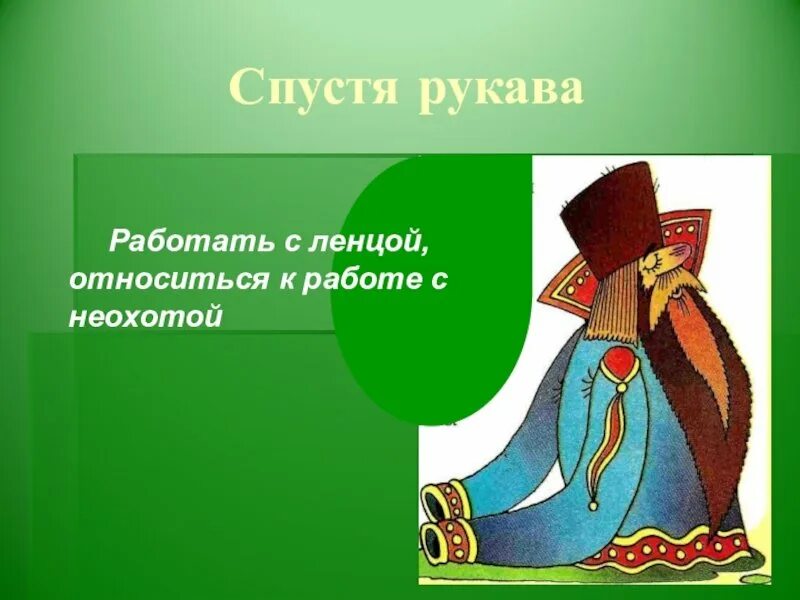 Спустя рукава

Работать с ленцой, относиться к работе с неохотой